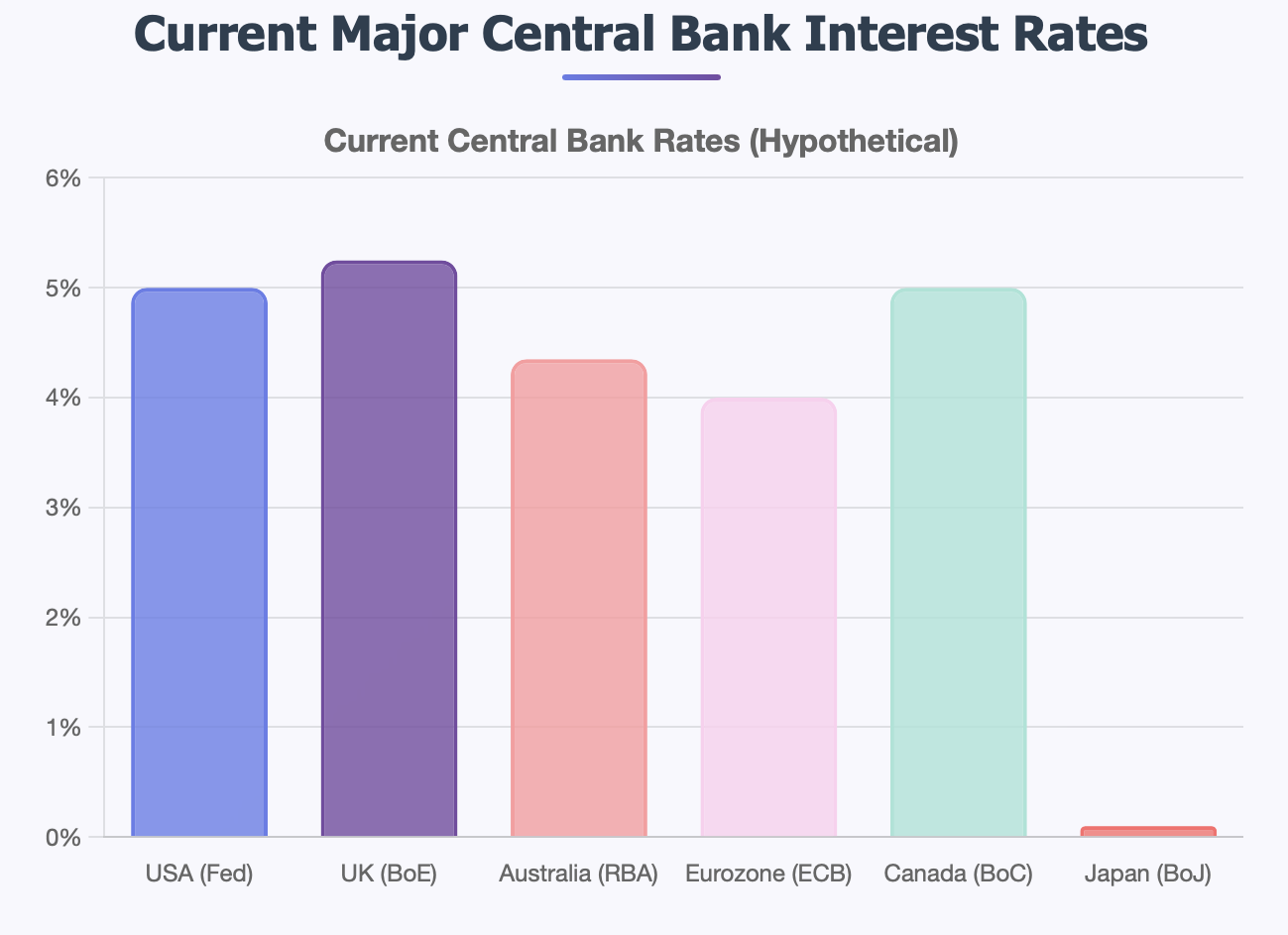 Current Major Central Bank Interest Rates

Current Central Bank Rates (Hypothetical)

6%
5%
4%
3%
2%
1%
0%

USA (Fed)
UK (BoE)
Australia (RBA)
Eurozone (ECB)
Canada (BoC)
Japan (BoJ)